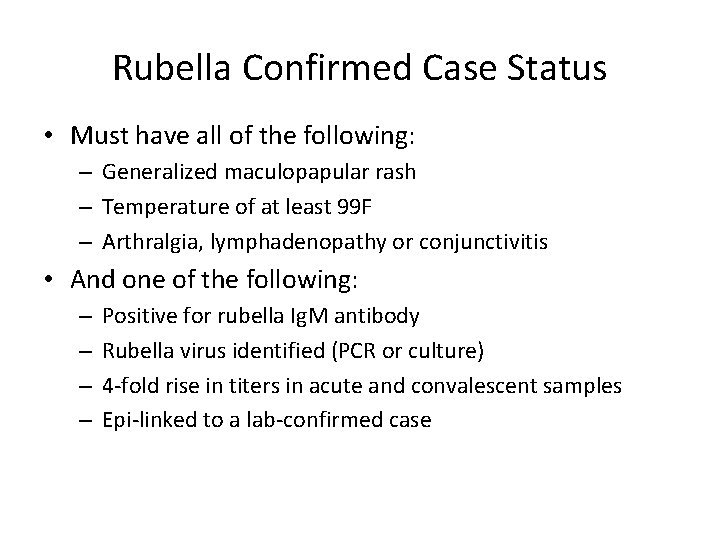 Rubella Confirmed Case Status

• Must have all of the following:
– Generalized maculopapular rash
– Temperature of at least 99F
– Arthralgia, lymphadenopathy or conjunctivitis

• And one of the following:
– Positive for rubella IgM antibody
– Rubella virus identified (PCR or culture)
– 4-fold rise in titers in acute and convalescent samples
– Epi-linked to a lab-confirmed case